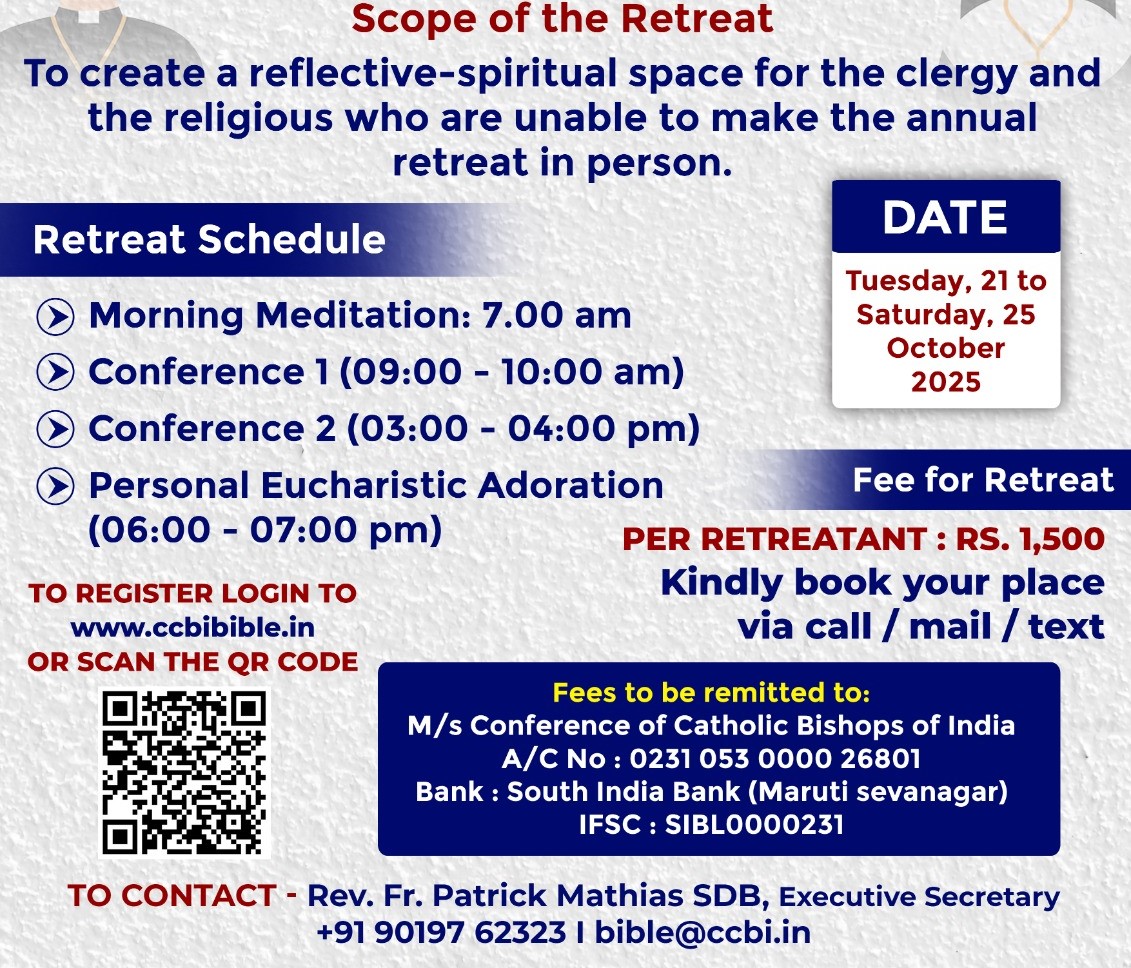 Scope of the Retreat

To create a reflective-spiritual space for the clergy and the religious who are unable to make the annual retreat in person.

Retreat Schedule

Morning Meditation: 7.00 am

Conference 1 (09:00 - 10:00 am)

Conference 2 (03:00 - 04:00 pm)

Personal Eucharistic Adoration (06:00 - 07:00 pm)

DATE

Tuesday, 21 to Saturday, 25 October 2025

Fee for Retreat

PER RETREATANT : RS. 1,500

Kindly book your place via call / mail / text

TO REGISTER LOGIN TO www.ccbibible.in OR SCAN THE QR CODE

Fees to be remitted to:
M/s Conference of Catholic Bishops of India
A/C No : 0231 053 0000 26801
Bank : South India Bank (Maruti sevanagar)
IFSC : SIBL0000231

TO CONTACT - Rev. Fr. Patrick Mathias SDB, Executive Secretary
+91 90197 62323 I bible@ccbi.in